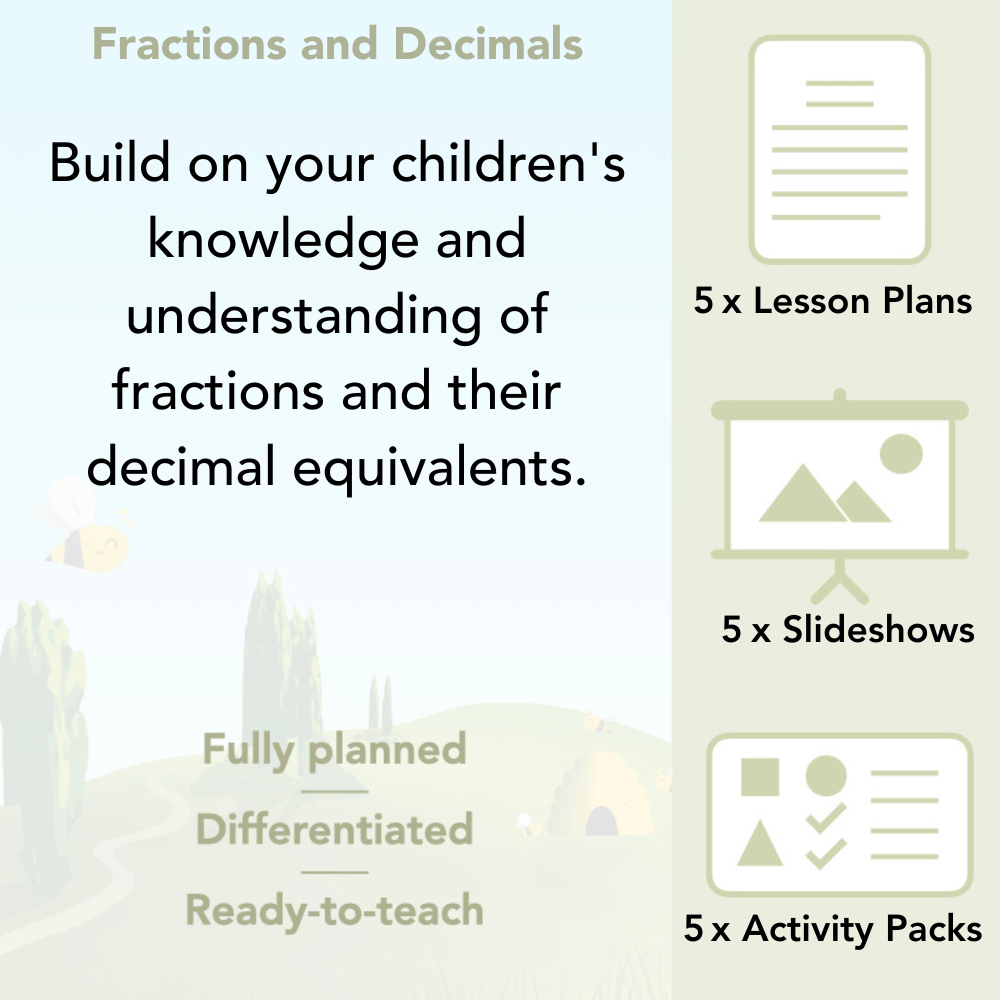 Fractions and Decimals

Build on your children's knowledge and understanding of fractions and their decimal equivalents.

Fully planned

Differentiated

Ready-to-teach

5 x Lesson Plans

5 x Slideshows

5 x Activity Packs